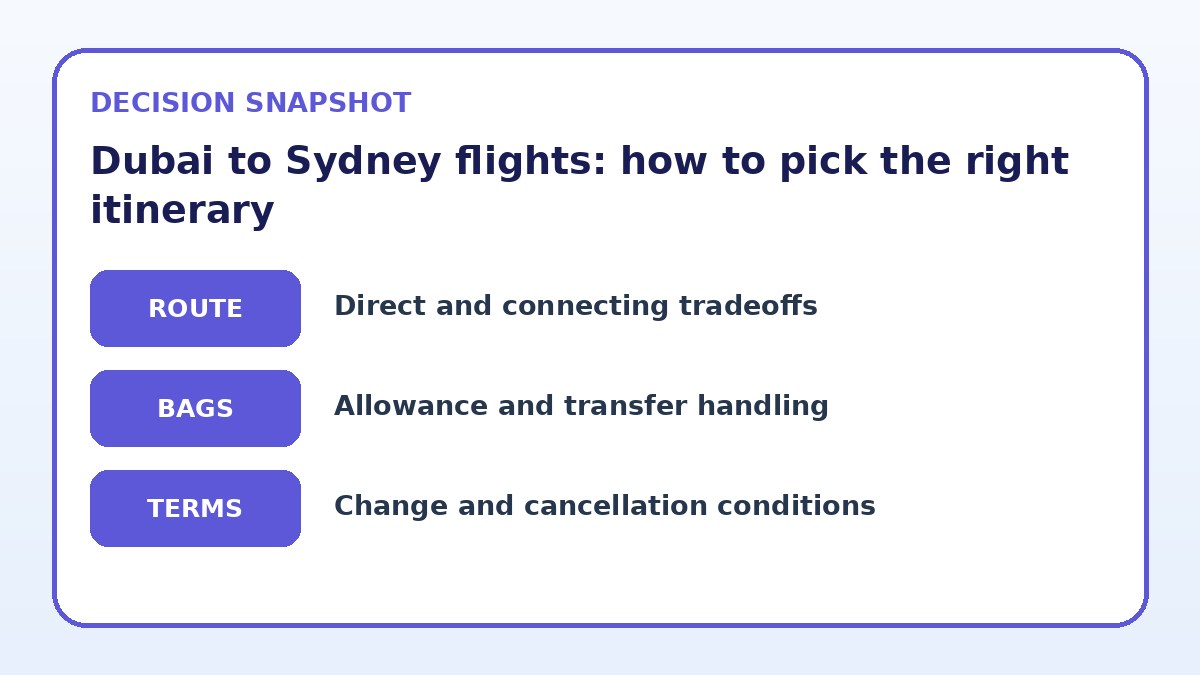 DECISION SNAPSHOT

Dubai to Sydney flights: how to pick the right itinerary

ROUTE

Direct and connecting tradeoffs

BAGS

Allowance and transfer handling

TERMS

Change and cancellation conditions